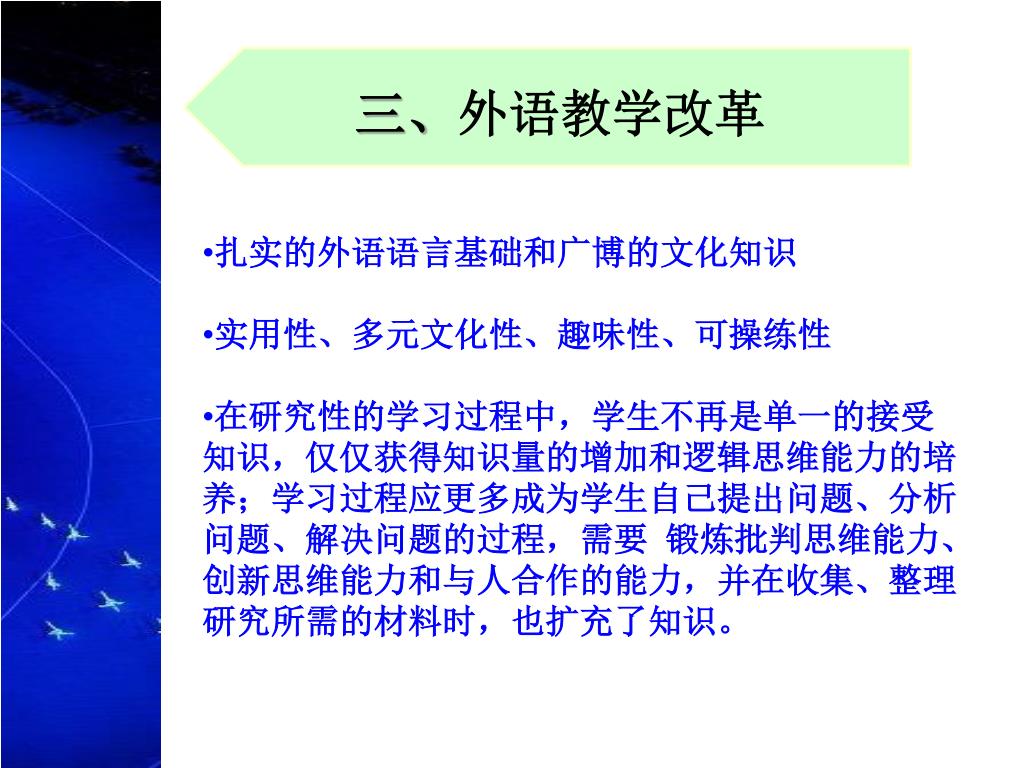 三、外语教学改革

•扎实的外语语言基础和广博的文化知识

•实用性、多元文化性、趣味性、可操练性

•在研究性的学习过程中，学生不再是单一的接受知识，仅仅获得知识量的增加和逻辑思维能力的培养；学习过程应更多成为学生自己提出问题、分析问题、解决问题的过程，需要 锻炼批判思维能力、创新思维能力和与人合作的能力，并在收集、整理研究所需的材料时，也扩充了知识。